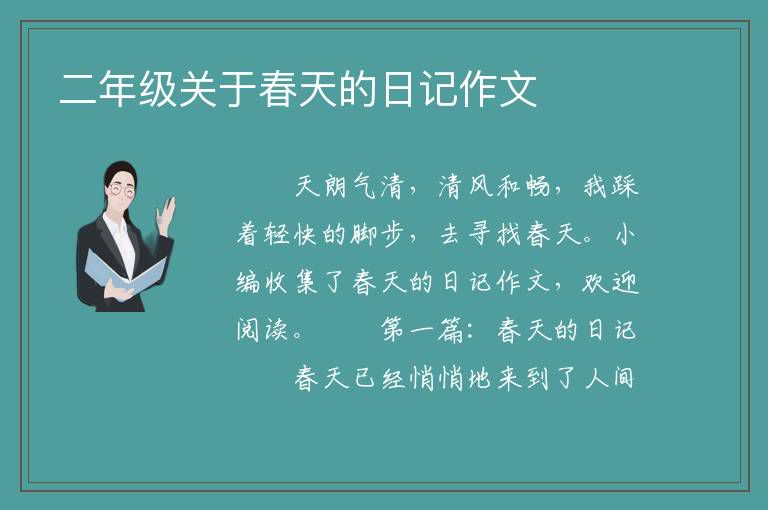 二年级关于春天的日记作文

天朗气清，清风和畅，我踩着轻快的脚步，去寻找春天。小编收集了春天的日记作文，欢迎阅读。 第一篇：春天的日记

春天已经悄悄地来到了人间